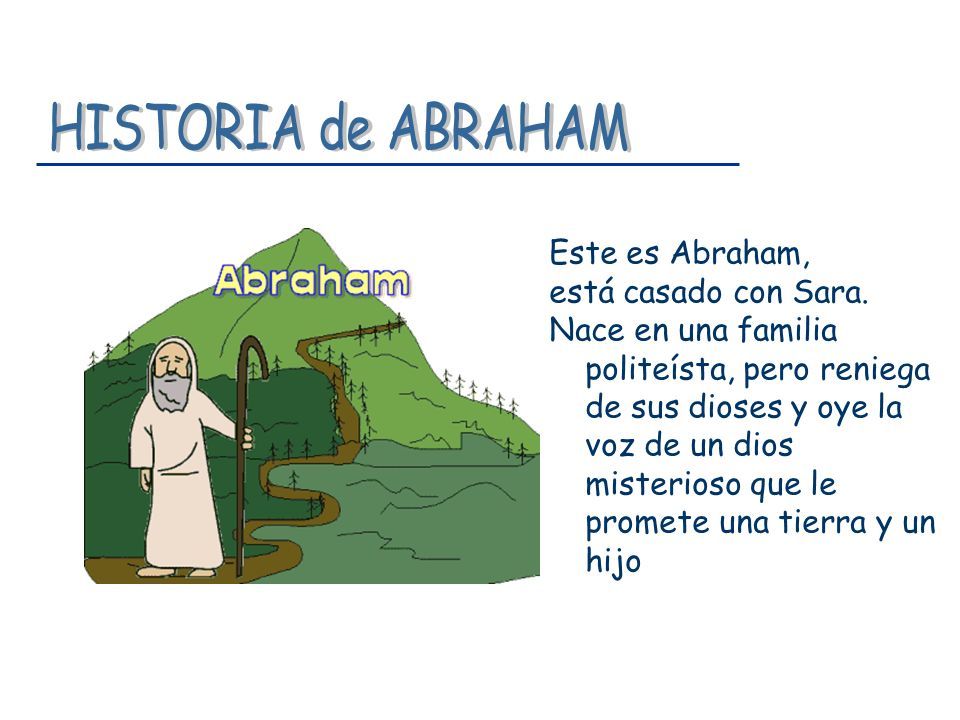 HISTORIA de ABRAHAM

Abraham

Este es Abraham,
está casado con Sara.
Nace en una familia politeísta, pero reniega de sus dioses y oye la voz de un dios misterioso que le promete una tierra y un hijo